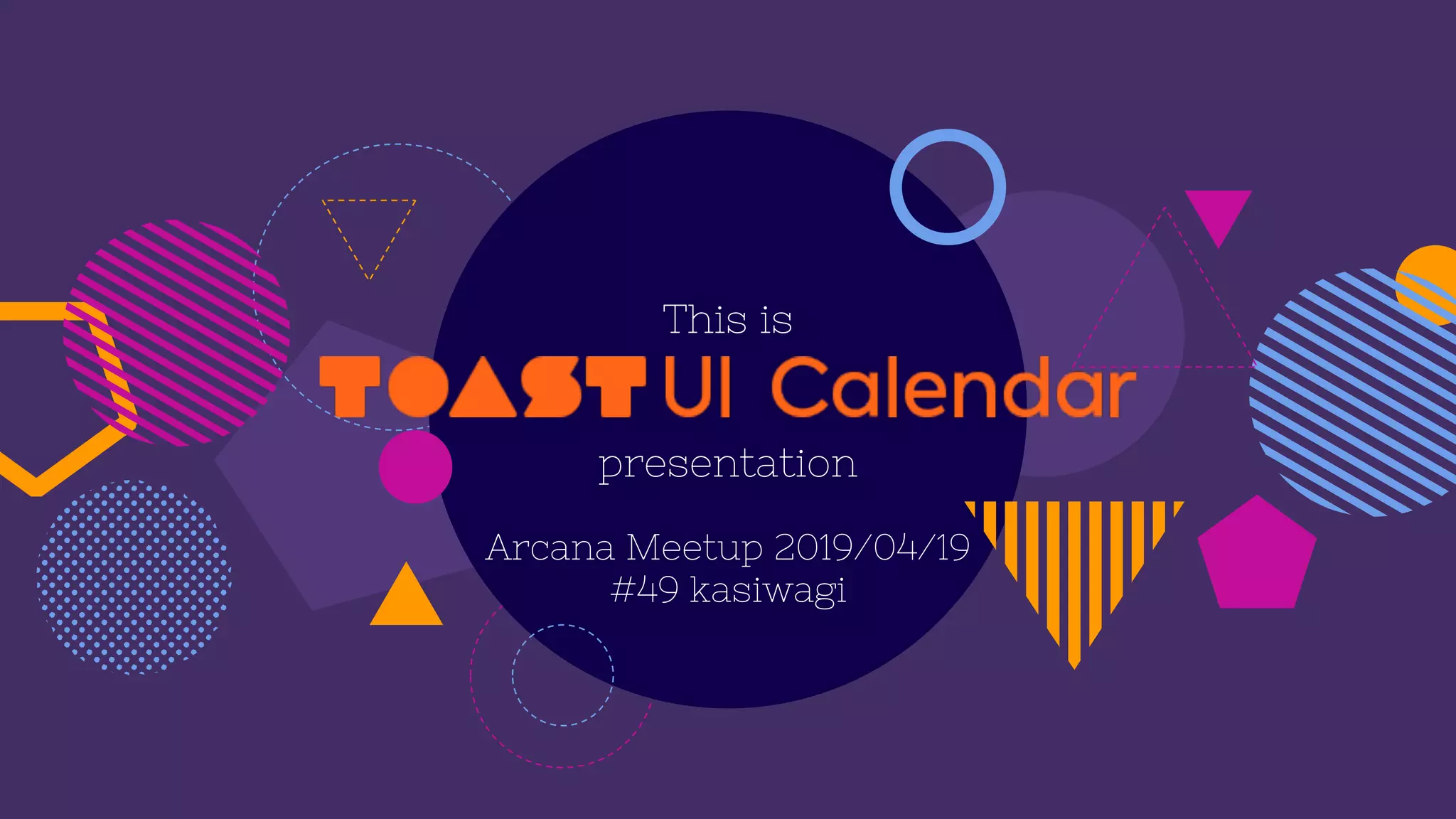 This is
TOAST UI Calendar
presentation

Arcana Meetup 2019/04/19
#49 kasiwagi